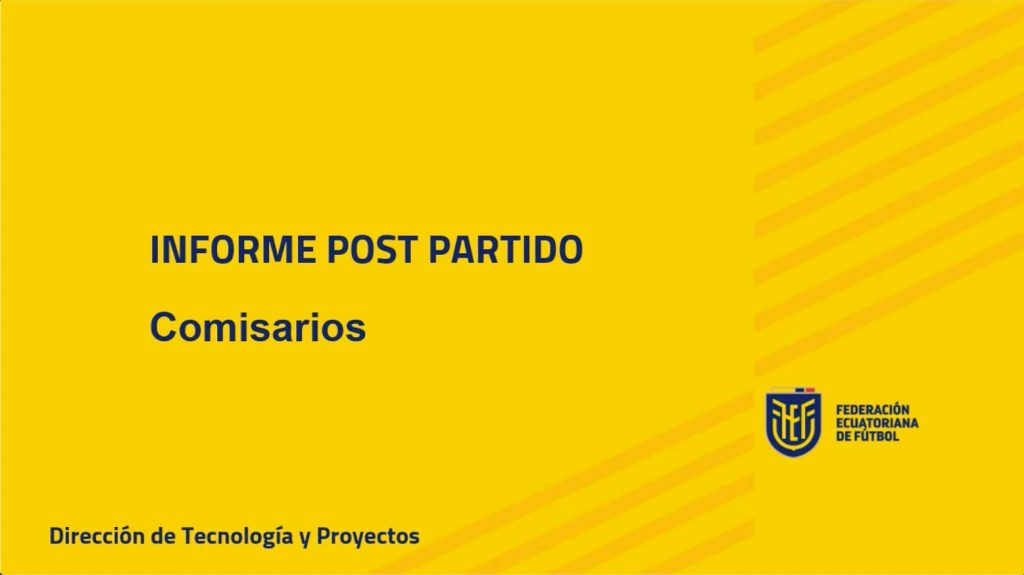 INFORME POST PARTIDO

Comisarios

FEDERACIÓN ECUATORIANA DE FÚTBOL

Dirección de Tecnología y Proyectos